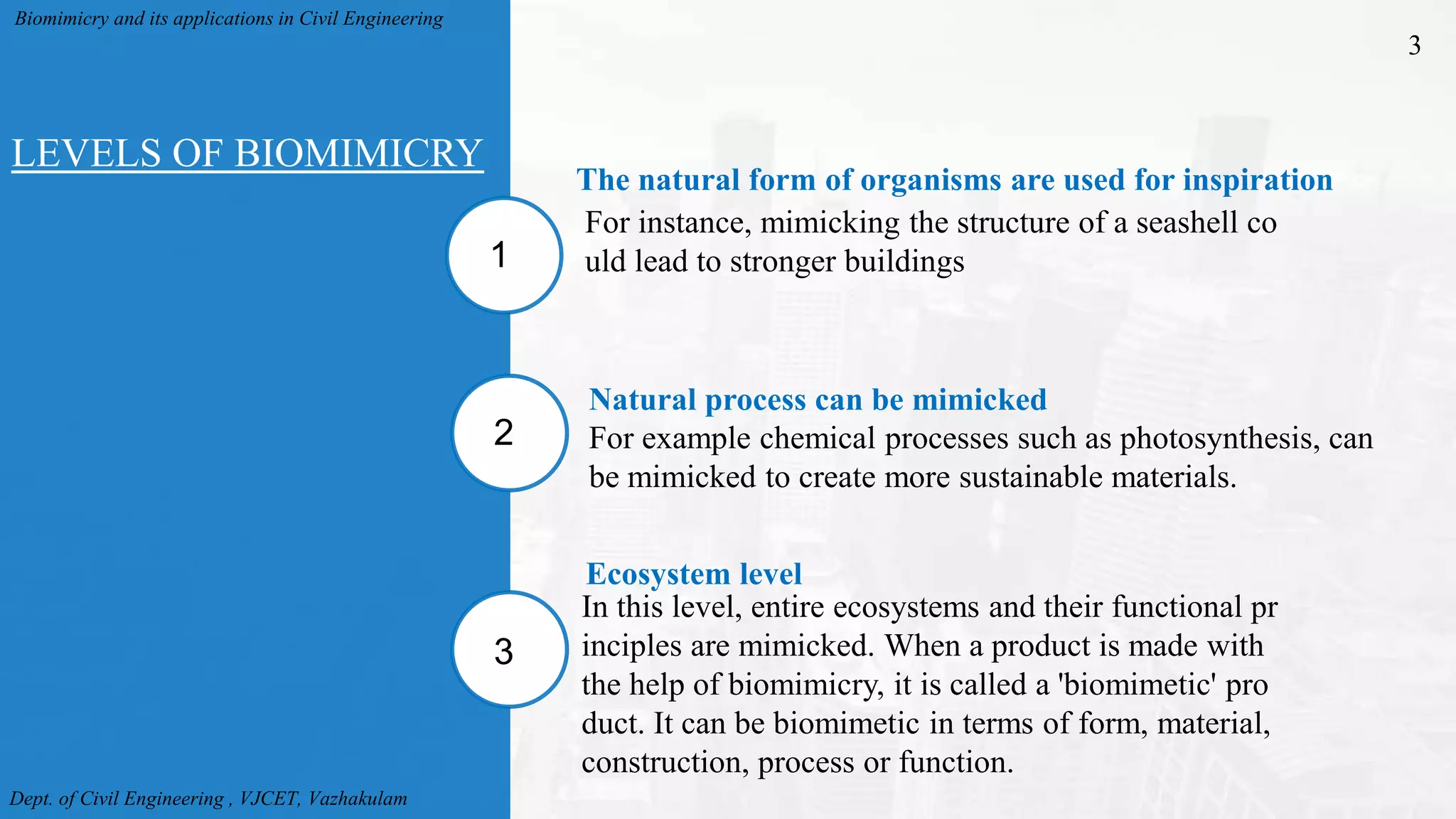 Biomimicry and its applications in Civil Engineering

3

LEVELS OF BIOMIMICRY

1

The natural form of organisms are used for inspiration
For instance, mimicking the structure of a seashell co uld lead to stronger buildings

2

Natural process can be mimicked
For example chemical processes such as photosynthesis, can be mimicked to create more sustainable materials.

3

Ecosystem level
In this level, entire ecosystems and their functional pr inciples are mimicked. When a product is made with the help of biomimicry, it is called a 'biomimetic' pro duct. It can be biomimetic in terms of form, material, construction, process or function.

Dept. of Civil Engineering , VJCET, Vazhakulam